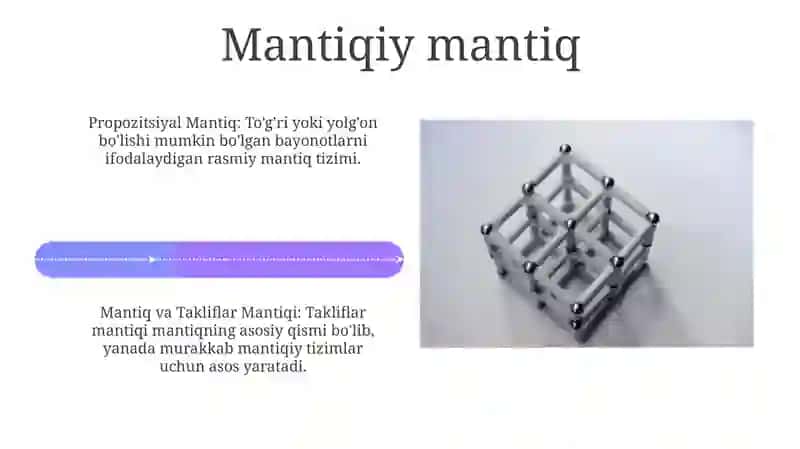 Mantiqiy mantiq

Propozitsiyal Mantiq: To'g'ri yoki yolg'on bo'lishi mumkin bo'lgan bayonotlarni ifodalaydigan rasmiy mantiq tizimi.

Mantiq va Takliflar Mantiqi: Takliflar mantiqi mantiqning asosiy qismi bo'lib, yanada murakkab mantiqiy tizimlar uchun asos yaratadi.